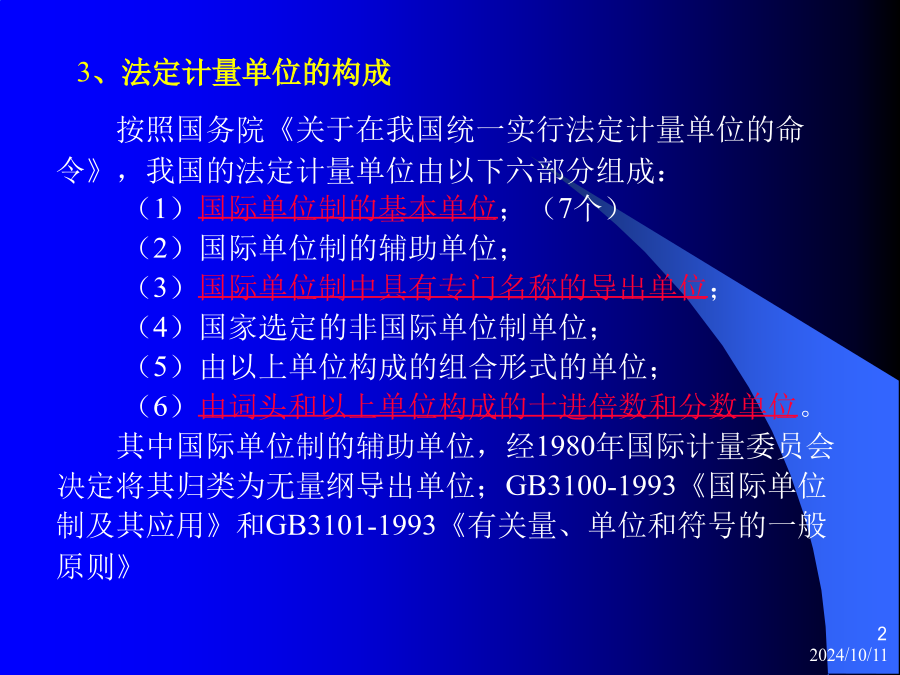 3、法定计量单位的构成

按照国务院《关于在我国统一实行法定计量单位的命令》，我国的法定计量单位由以下六部分组成：

（1）国际单位制的基本单位；（7个）

（2）国际单位制的辅助单位；

（3）国际单位制中具有专门名称的导出单位；

（4）国家选定的非国际单位制单位；

（5）由以上单位构成的组合形式的单位；

（6）由词头和以上单位构成的十进倍数和分数单位。

其中国际单位制的辅助单位，经1980年国际计量委员会决定将其归类为无量纲导出单位；GB3100-1993《国际单位制及其应用》和GB3101-1993《有关量、单位和符号的一般原则》

2

2024/10/11